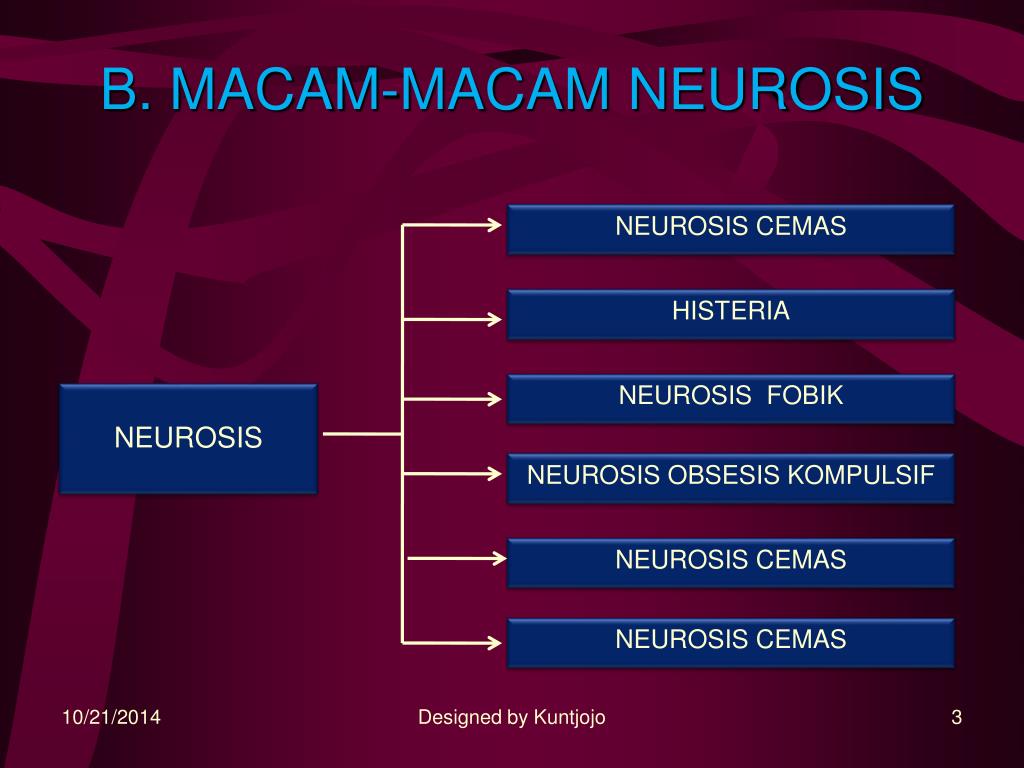 B. MACAM-MACAM NEUROSIS

NEUROSIS

NEUROSIS CEMAS

HISTERIA

NEUROSIS FOBIK

NEUROSIS OBSESIS KOMPULSIF

NEUROSIS CEMAS

NEUROSIS CEMAS

10/21/2014

Designed by Kuntjojo

3